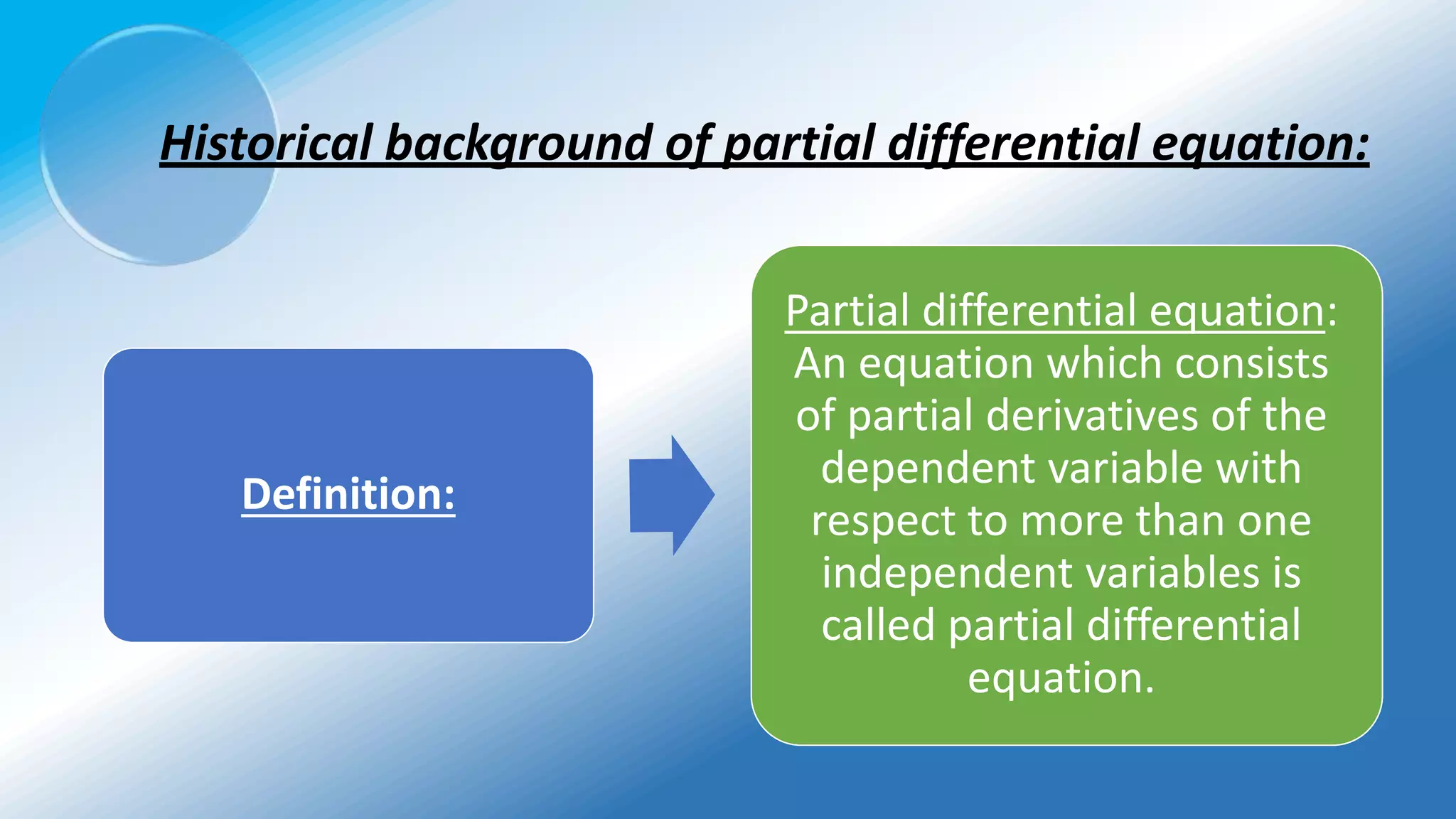 Historical background of partial differential equation:

Definition:

Partial differential equation: An equation which consists of partial derivatives of the dependent variable with respect to more than one independent variables is called partial differential equation.